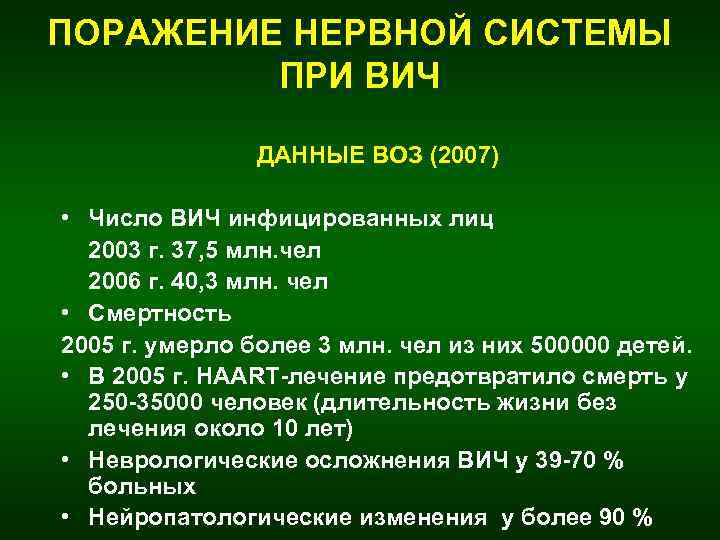 ПОРАЖЕНИЕ НЕРВНОЙ СИСТЕМЫ ПРИ ВИЧ

ДАННЫЕ ВОЗ (2007)

• Число ВИЧ инфицированных лиц
2003 г. 37,5 млн.чел
2006 г. 40,3 млн. чел
• Смертность
2005 г. умерло более 3 млн. чел из них 500000 детей.
• В 2005 г. HAART-лечение предотвратило смерть у 250-35000 человек (длительность жизни без лечения около 10 лет)
• Неврологические осложнения ВИЧ у 39-70 % больных
• Нейропатологические изменения у более 90 %